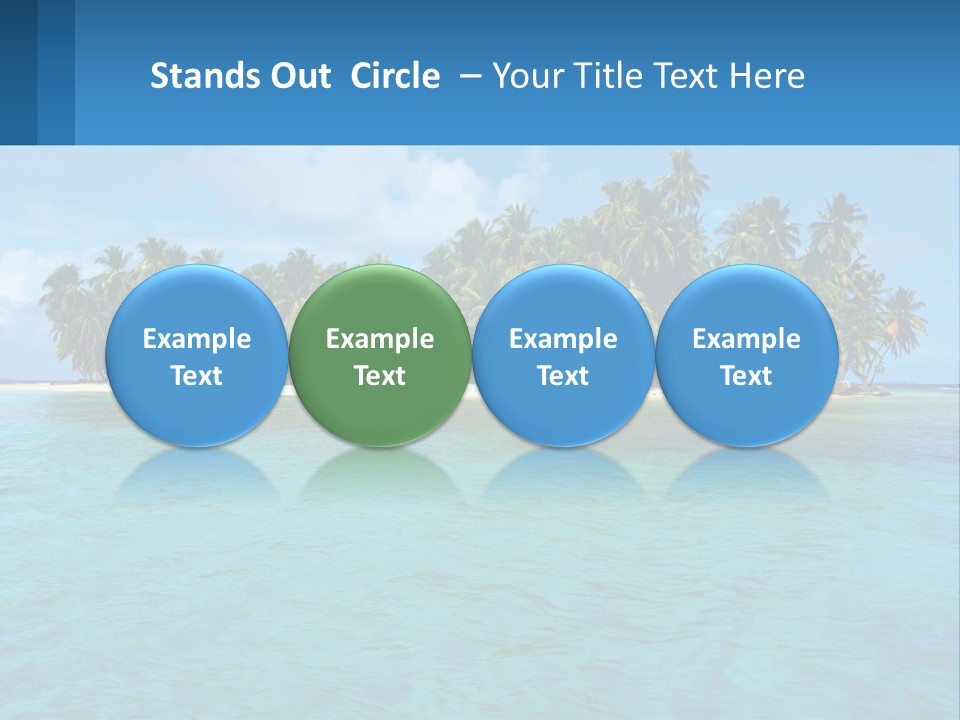 Stands Out Circle – Your Title Text Here

Example Text

Example Text

Example Text

Example Text